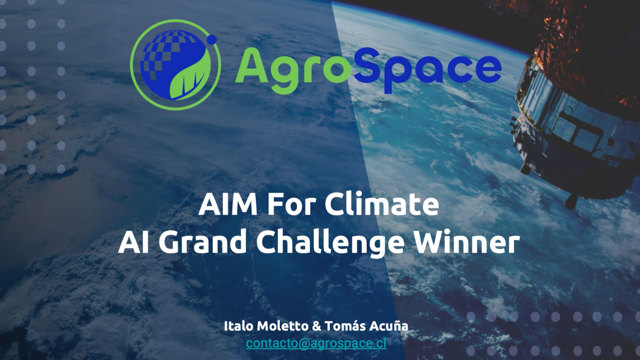 AgroSpace

AIM For Climate
AI Grand Challenge Winner

Italo Moletto & Tomás Acuña
contacto@agrospace.cl